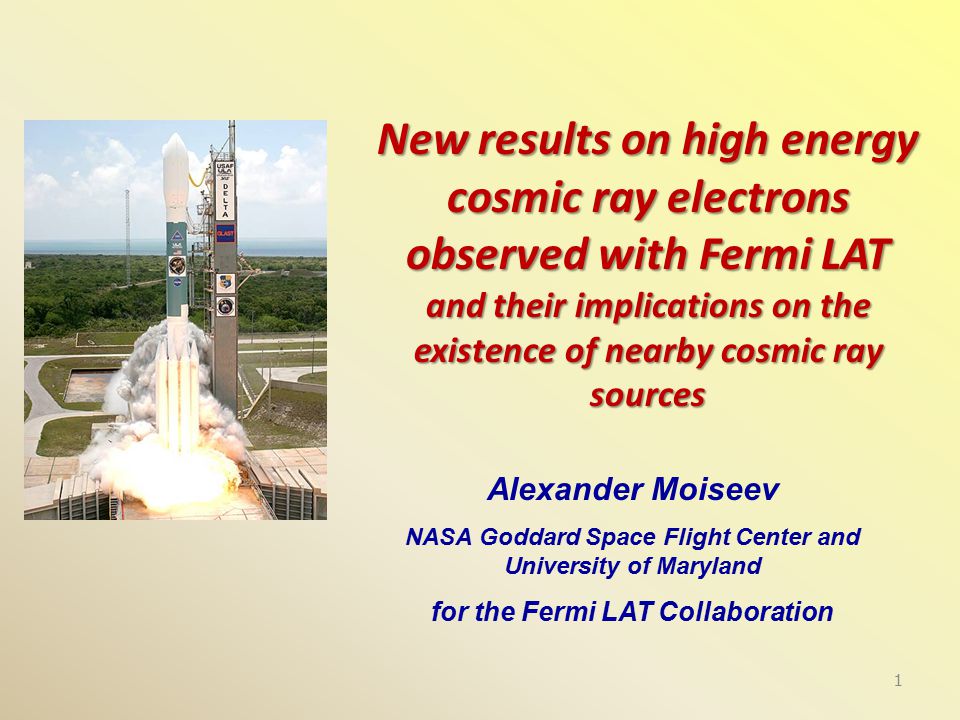 USAF
DELTA
GLAST

New results on high energy cosmic ray electrons observed with Fermi LAT
and their implications on the existence of nearby cosmic ray sources

Alexander Moiseev

NASA Goddard Space Flight Center and University of Maryland

for the Fermi LAT Collaboration

1